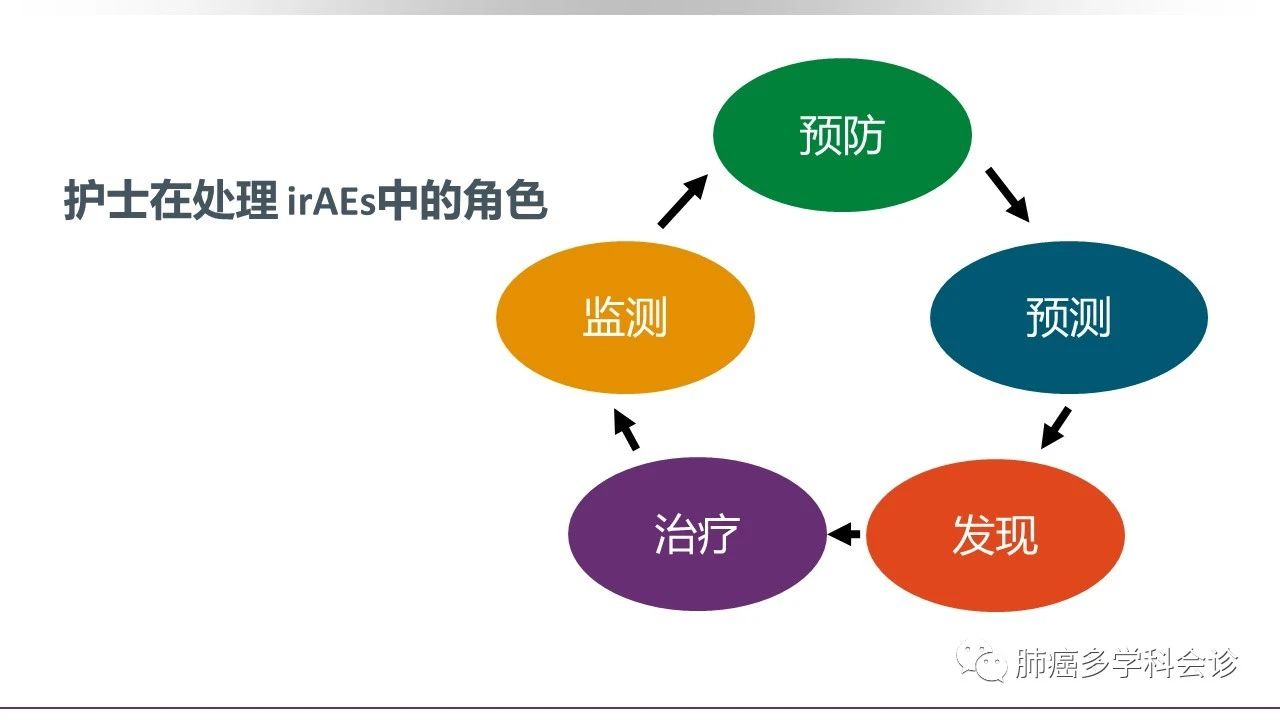 护士在处理 irAEs中的角色

预防

预测

发现

治疗

监测

肺癌多学科会诊